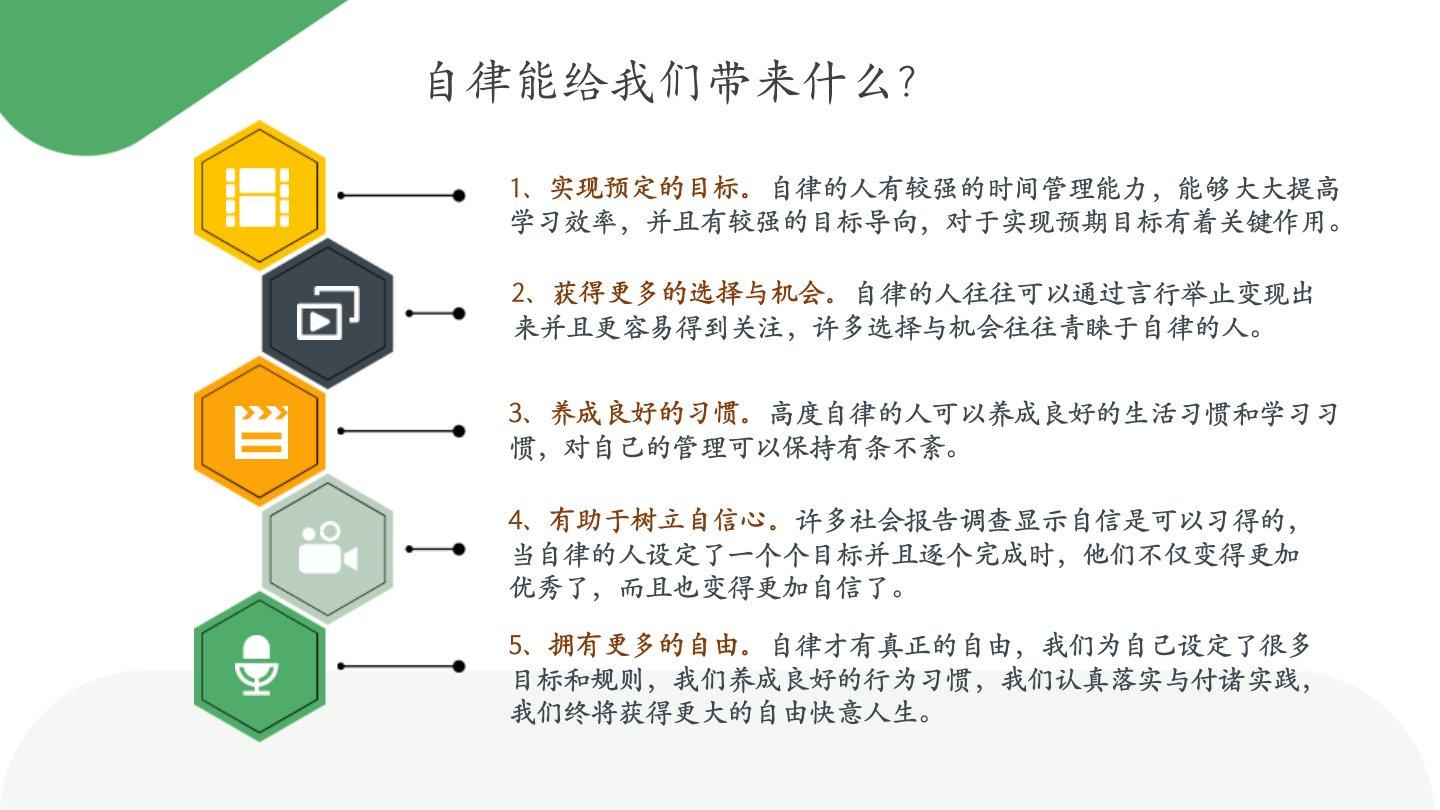 自律能给我们带来什么?

1、实现预定的目标。自律的人有较强的时间管理能力，能够大大提高学习效率，并且有较强的目标导向，对于实现预期目标有着关键作用。

2、获得更多的选择与机会。自律的人往往可以通过言行举止变现出来并且更容易得到关注，许多选择与机会往往青睐于自律的人。

3、养成良好的习惯。高度自律的人可以养成良好的生活习惯和学习习惯，对自己的管理可以保持有条不紊。

4、有助于树立自信心。许多社会报告调查显示自信是可以习得的，当自律的人设定了一个个目标并且逐个完成时，他们不仅变得更加优秀了，而且也变得更加自信了。

5、拥有更多的自由。自律才有真正的自由，我们为自己设定了很多目标和规则，我们养成良好的行为习惯，我们认真落实与付诸实践，我们终将获得更大的自由快意人生。